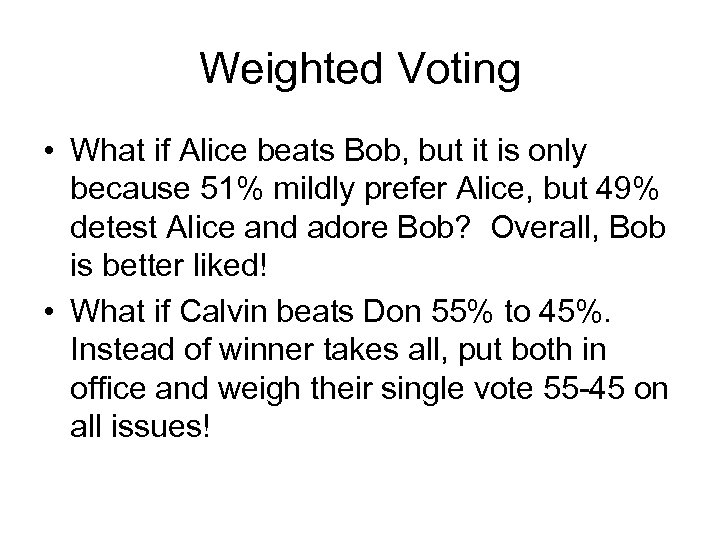 Weighted Voting

• What if Alice beats Bob, but it is only because 51% mildly prefer Alice, but 49% detest Alice and adore Bob? Overall, Bob is better liked!

• What if Calvin beats Don 55% to 45%. Instead of winner takes all, put both in office and weigh their single vote 55-45 on all issues!